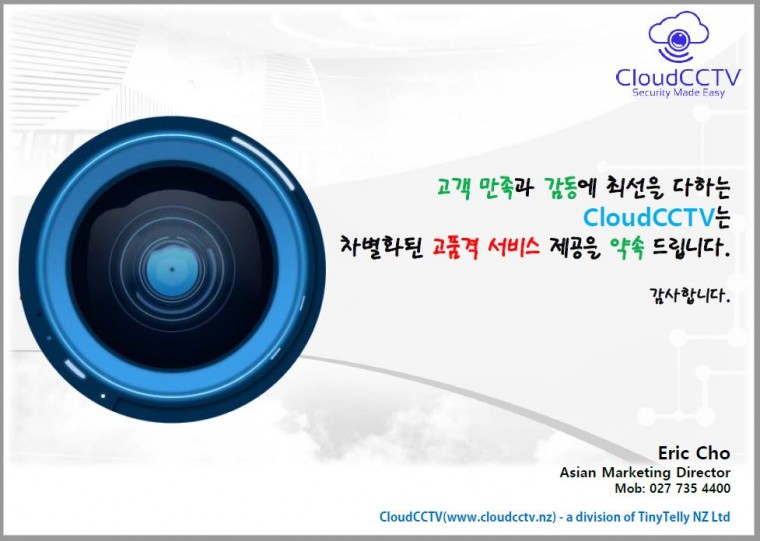 CloudCCTV
Security Made Easy

고객 만족과 감동에 최선을 다하는
CloudCCTV는
차별화된 고품격 서비스 제공을 약속 드립니다.

감사합니다.

Eric Cho
Asian Marketing Director
Mob: 027 735 4400

CloudCCTV(www.cloudcctv.nz) - a division of TinyTelly NZ Ltd